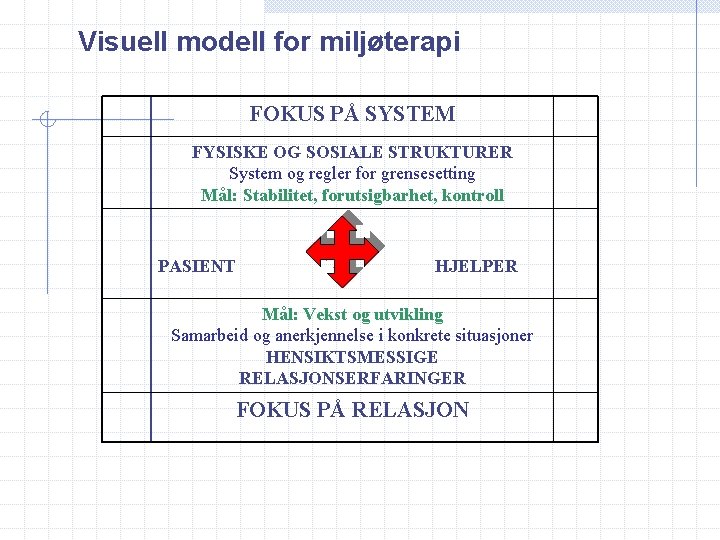 Visuell modell for miljøterapi

FOKUS PÅ SYSTEM

FYSISKE OG SOSIALE STRUKTURER
System og regler for grensesetting
Mål: Stabilitet, forutsigbarhet, kontroll

PASIENT

HJELPER

Mål: Vekst og utvikling
Samarbeid og anerkjennelse i konkrete situasjoner
HENSIKTSMESSIGE RELASJONSERFARINGER

FOKUS PÅ RELASJON